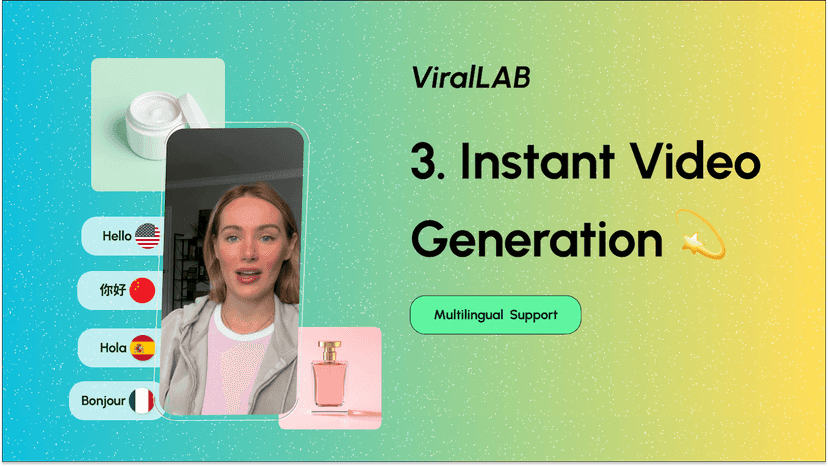 Hello

你好

Hola

Bonjour

ViralLAB

3. Instant Video Generation

Multilingual Support